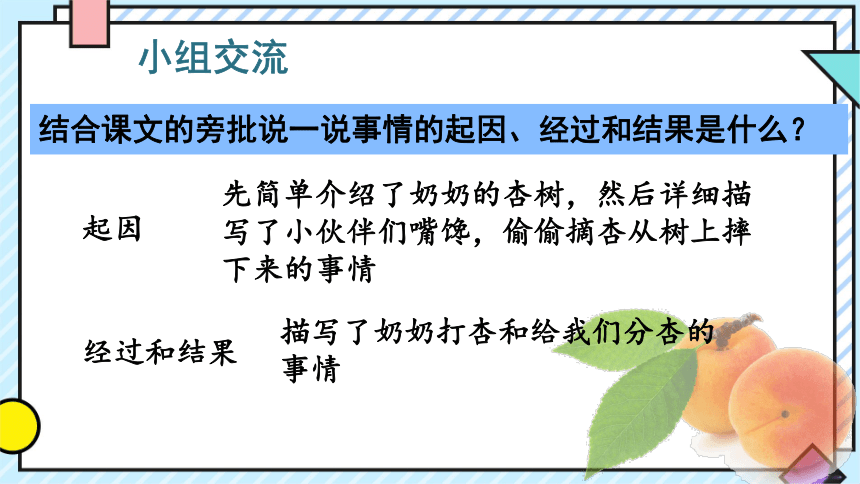 小组交流

结合课文的旁批说一说事情的起因、经过和结果是什么?

起因

先简单介绍了奶奶的杏树，然后详细描写了小伙伴们嘴馋，偷偷摘杏从树上摔下来的事情

经过和结果

描写了奶奶打杏和给我们分杏的事情